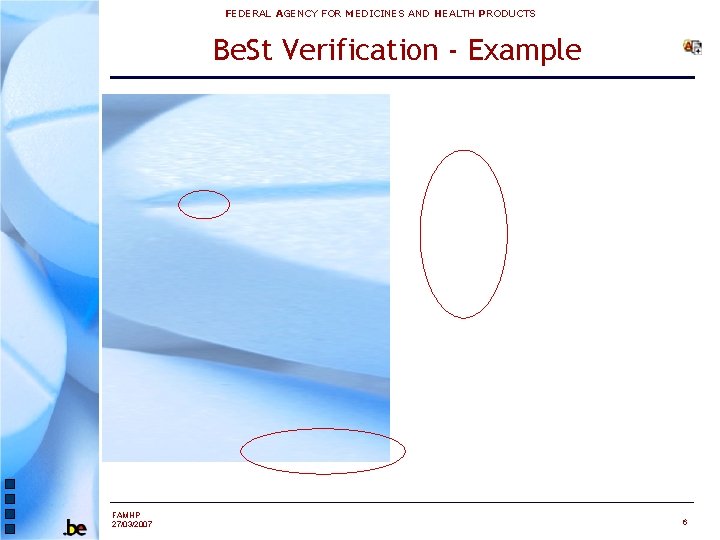 FEDERAL AGENCY FOR MEDICINES AND HEALTH PRODUCTS

BeSt Verification - Example

.be

FAMHP
27/03/2007

6